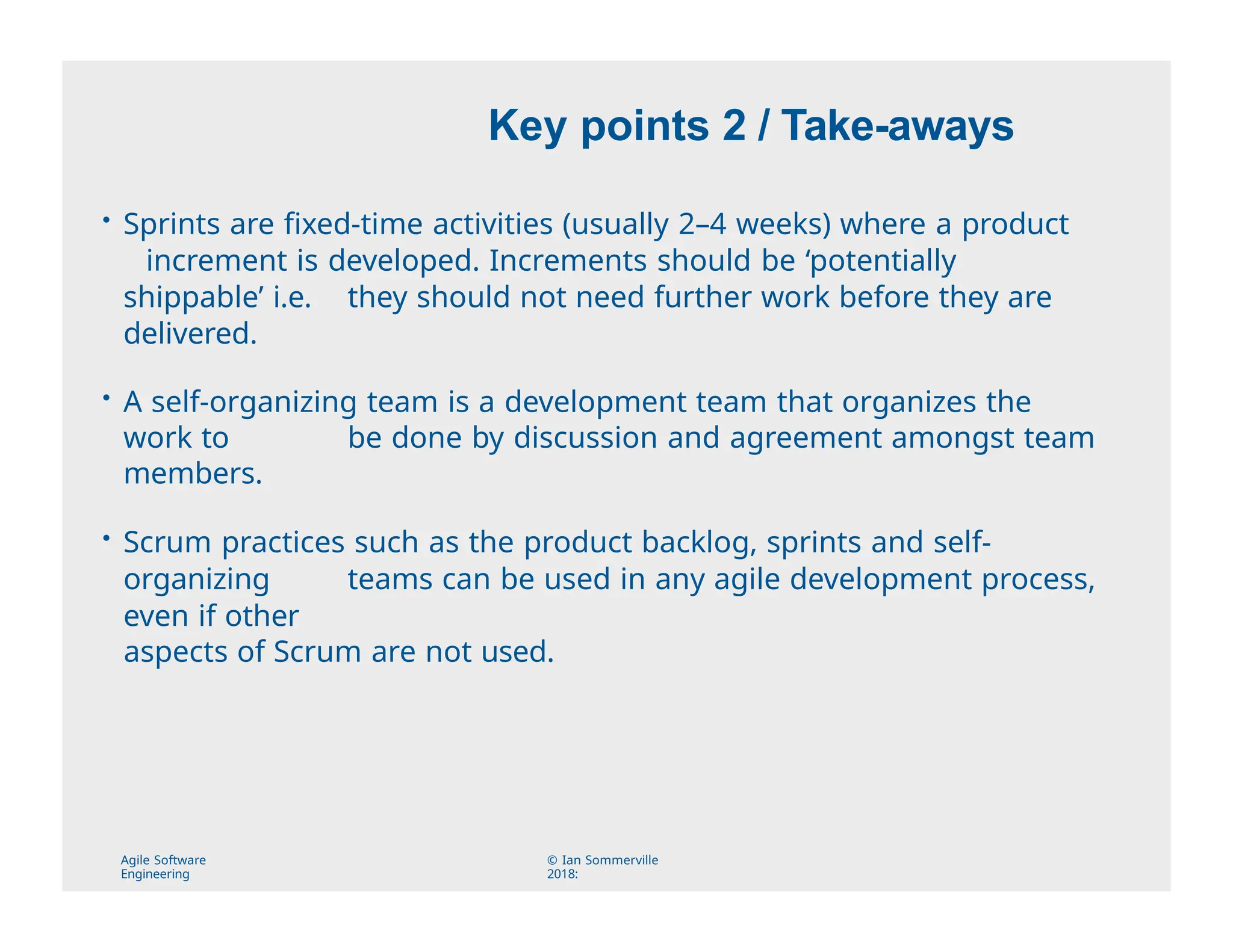 Key points 2 / Take-aways

• Sprints are fixed-time activities (usually 2–4 weeks) where a product increment is developed. Increments should be ‘potentially shippable’ i.e. they should not need further work before they are delivered.

• A self-organizing team is a development team that organizes the work to be done by discussion and agreement amongst team members.

• Scrum practices such as the product backlog, sprints and self-organizing teams can be used in any agile development process, even if other aspects of Scrum are not used.

Agile Software Engineering

© Ian Sommerville 2018: